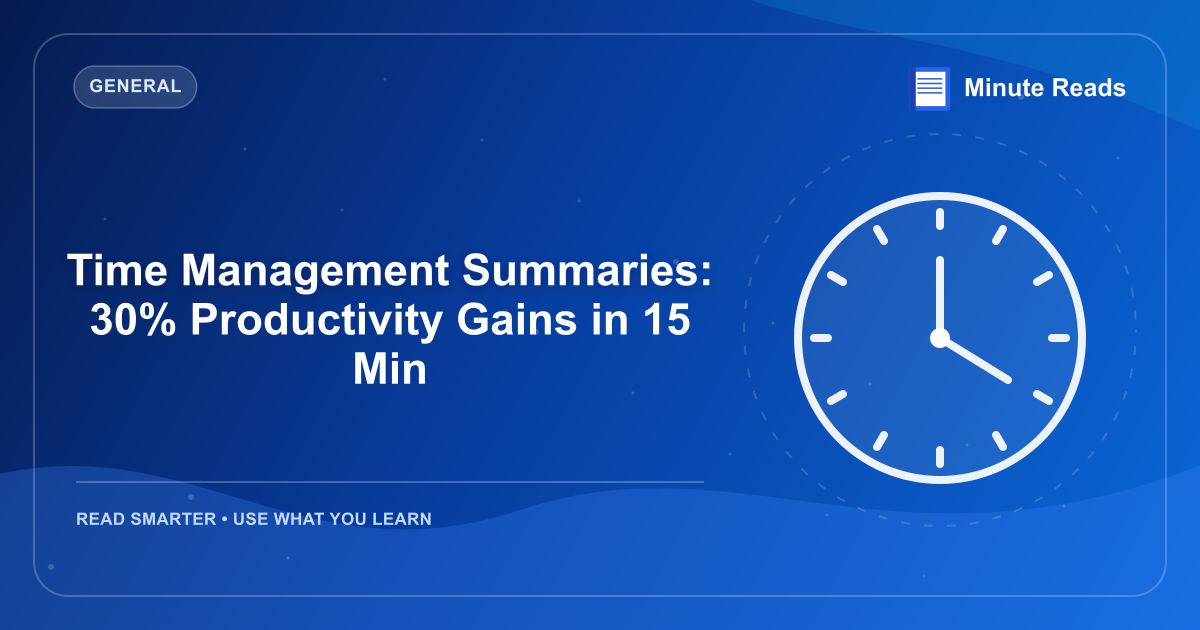 GENERAL

Minute Reads

Time Management Summaries: 30% Productivity Gains in 15 Min

READ SMARTER • USE WHAT YOU LEARN